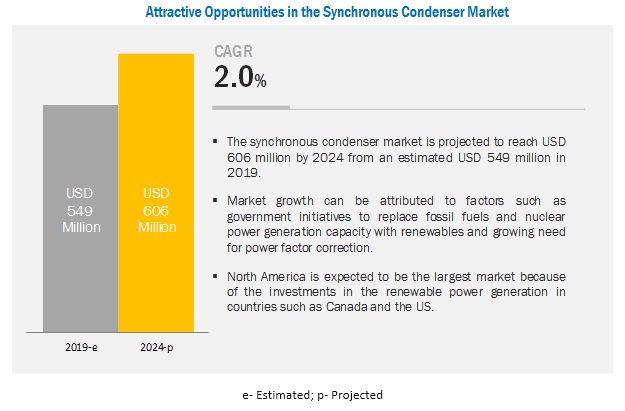 Attractive Opportunities in the Synchronous Condenser Market

USD 549 Million

USD 606 Million

2019-e

2024-p

CAGR
2.0%

▪ The synchronous condenser market is projected to reach USD 606 million by 2024 from an estimated USD 549 million in 2019.

▪ Market growth can be attributed to factors such as government initiatives to replace fossil fuels and nuclear power generation capacity with renewables and growing need for power factor correction.

▪ North America is expected to be the largest market because of the investments in the renewable power generation in countries such as Canada and the US.

e- Estimated; p- Projected